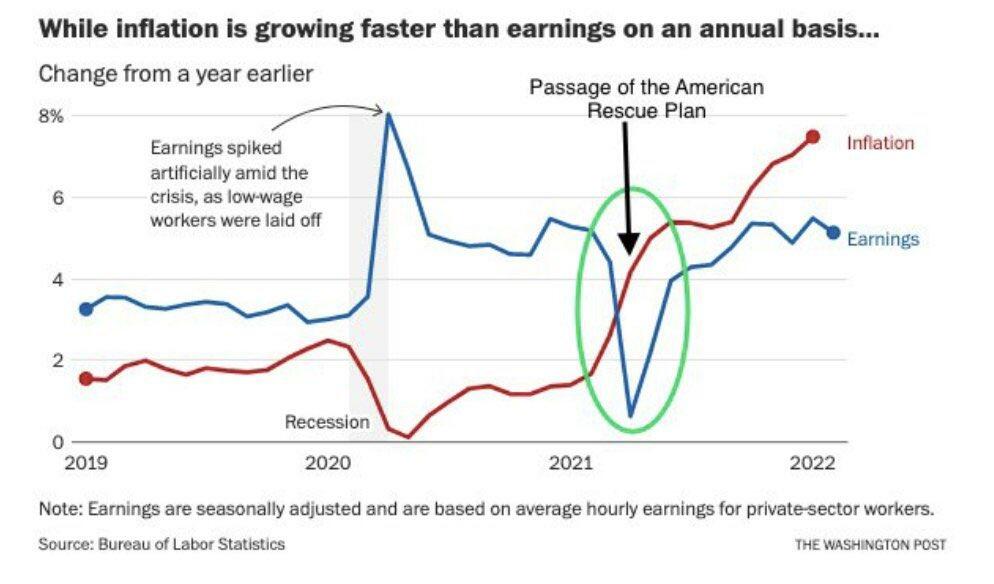 While inflation is growing faster than earnings on an annual basis...

Change from a year earlier

8%
6
4
2
0

Earnings spiked artificially amid the crisis, as low-wage workers were laid off

Passage of the American Rescue Plan

Inflation

Earnings

Recession

2019
2020
2021
2022

Note: Earnings are seasonally adjusted and are based on average hourly earnings for private-sector workers.

Source: Bureau of Labor Statistics

THE WASHINGTON POST